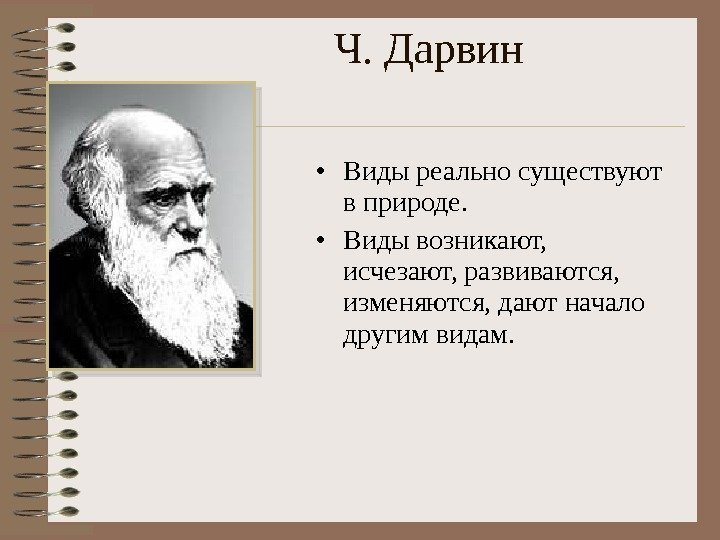 Ч. Дарвин

• Виды реально существуют в природе.

• Виды возникают, исчезают, развиваются, изменяются, дают начало другим видам.